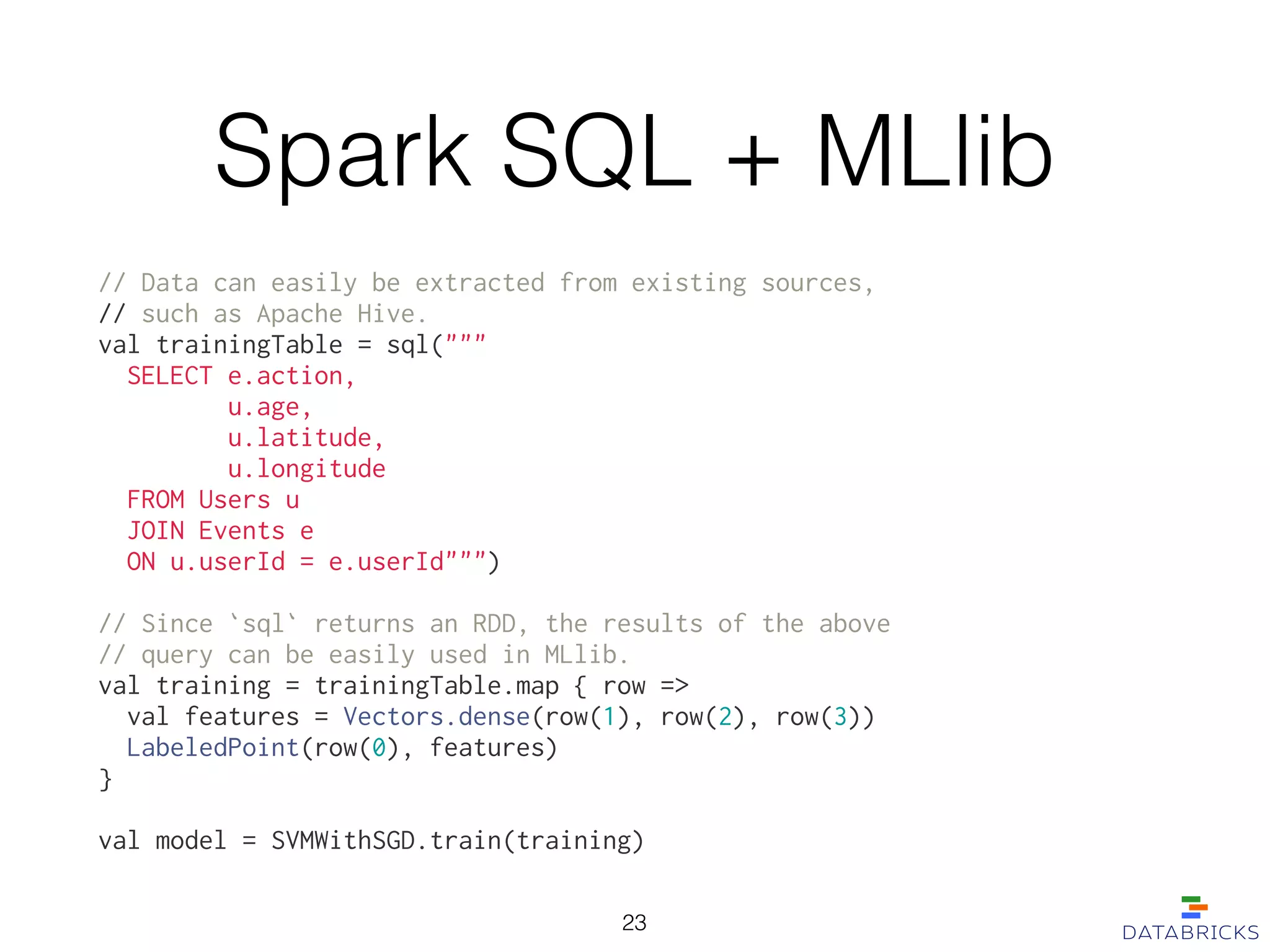 Spark SQL + MLlib

// Data can easily be extracted from existing sources,
// such as Apache Hive.
val trainingTable = sql("""
  SELECT e.action,
         u.age,
         u.latitude,
         u.longitude
  FROM Users u
  JOIN Events e
  ON u.userId = e.userId""")

// Since `sql` returns an RDD, the results of the above
// query can be easily used in MLlib.
val training = trainingTable.map { row =>
  val features = Vectors.dense(row(1), row(2), row(3))
  LabeledPoint(row(0), features)
}

val model = SVMWithSGD.train(training)

23

DATABRICKS